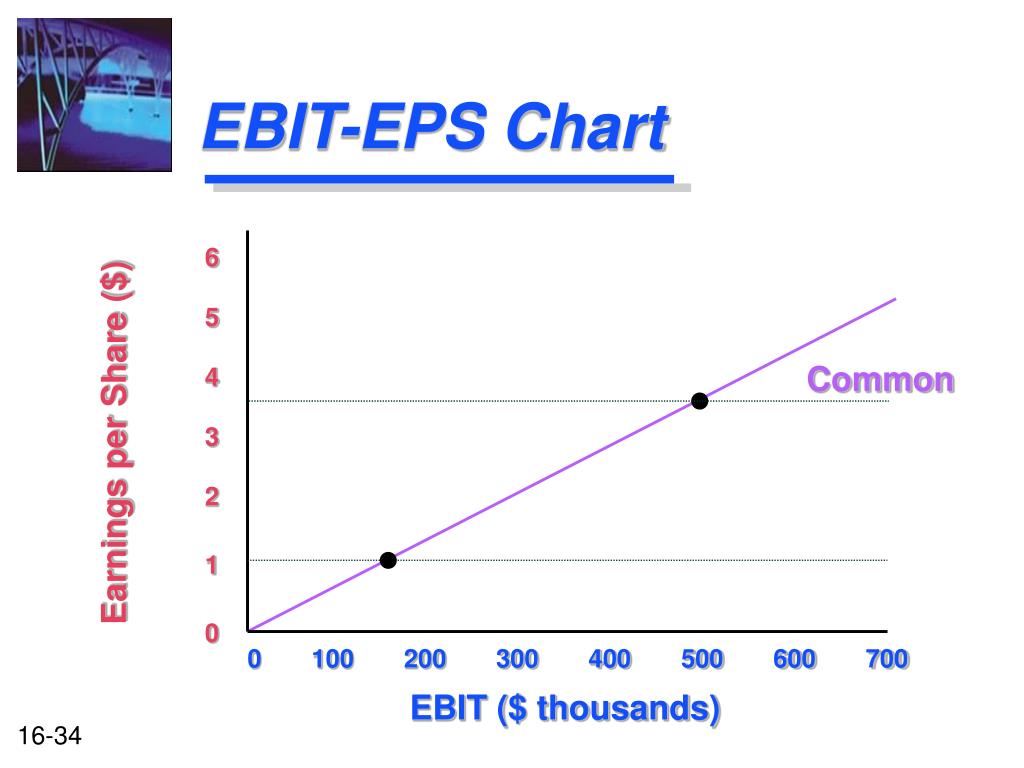 EBIT-EPS Chart

Earnings per Share ($)

6
5
4
3
2
1
0

Common

0 100 200 300 400 500 600 700

EBIT ($ thousands)

16-34